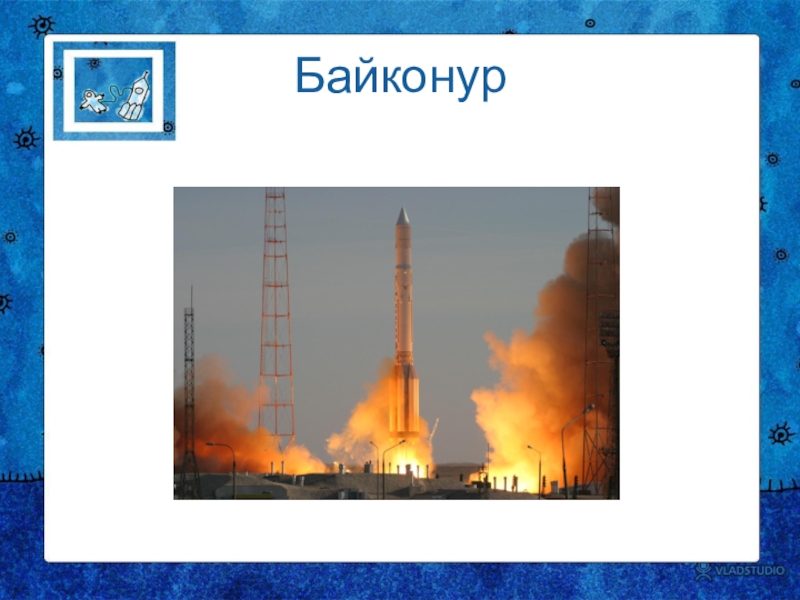 Байконур

VLADSTUDIO